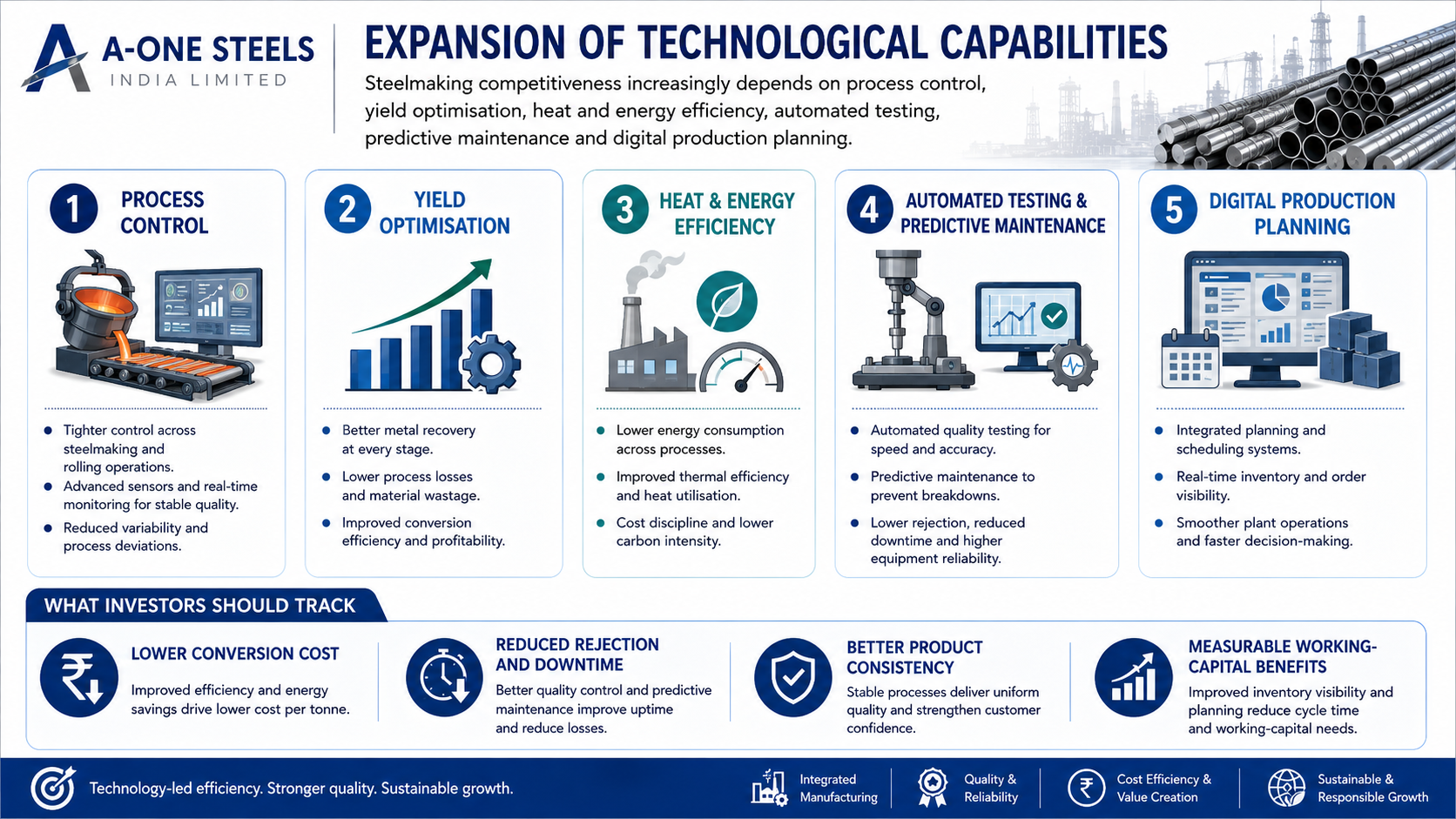 A-ONE STEELS
INDIA LIMITED

EXPANSION OF TECHNOLOGICAL CAPABILITIES

Steelmaking competitiveness increasingly depends on process control, yield optimisation, heat and energy efficiency, automated testing, predictive maintenance and digital production planning.

1 PROCESS CONTROL
- Tighter control across steelmaking and rolling operations.
- Advanced sensors and real-time monitoring for stable quality.
- Reduced variability and process deviations.

2 YIELD OPTIMISATION
- Better metal recovery at every stage.
- Lower process losses and material wastage.
- Improved conversion efficiency and profitability.

3 HEAT & ENERGY EFFICIENCY
- Lower energy consumption across processes.
- Improved thermal efficiency and heat utilisation.
- Cost discipline and lower carbon intensity.

4 AUTOMATED TESTING & PREDICTIVE MAINTENANCE
- Automated quality testing for speed and accuracy.
- Predictive maintenance to prevent breakdowns.
- Lower rejection, reduced downtime and higher equipment reliability.

5 DIGITAL PRODUCTION PLANNING
- Integrated planning and scheduling systems.
- Real-time inventory and order visibility.
- Smoother plant operations and faster decision-making.

WHAT INVESTORS SHOULD TRACK

LOWER CONVERSION COST
Improved efficiency and energy savings drive lower cost per tonne.

REDUCED REJECTION AND DOWNTIME
Better quality control and predictive maintenance improve uptime and reduce losses.

BETTER PRODUCT CONSISTENCY
Stable processes deliver uniform quality and strengthen customer confidence.

MEASURABLE WORKING-CAPITAL BENEFITS
Improved inventory visibility and planning reduce cycle time and working-capital needs.

Technology-led efficiency. Stronger quality. Sustainable growth.
Integrated Manufacturing
Quality & Reliability
Cost Efficiency & Value Creation
Sustainable & Responsible Growth